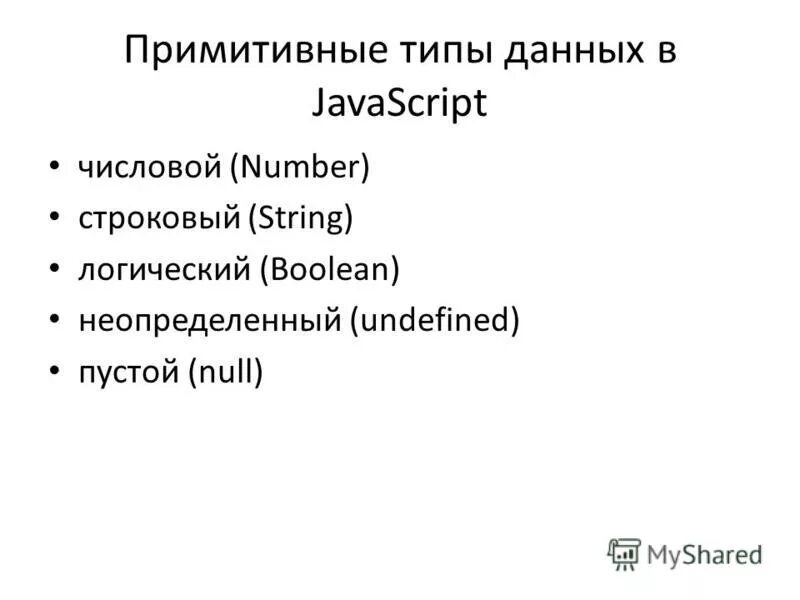 Примитивные типы данных в JavaScript

• числовой (Number)
• строковый (String)
• логический (Boolean)
• неопределенный (undefined)
• пустой (null)

MyShared